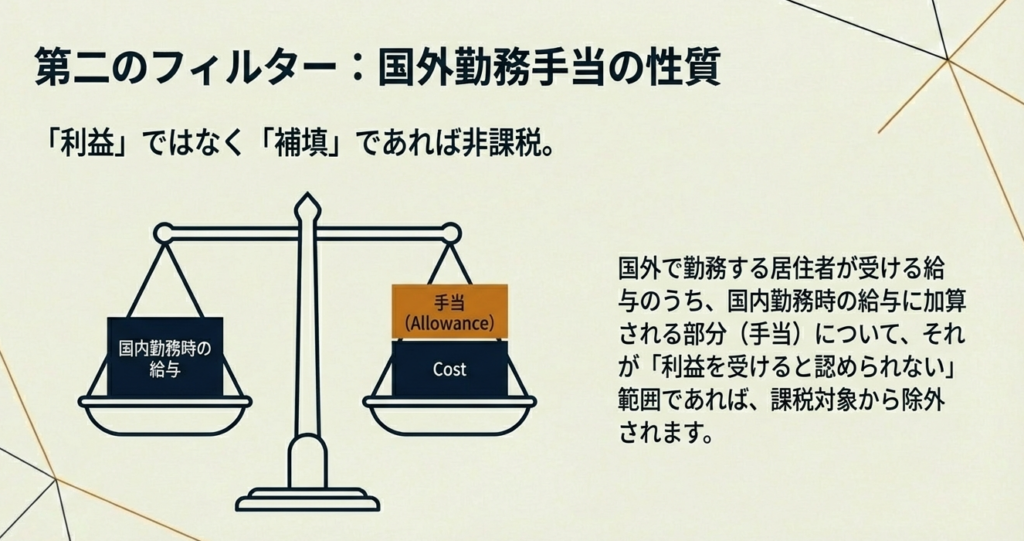 第二のフィルター：国外勤務手当の性質

「利益」ではなく「補填」であれば非課税。

国内勤務時の給与

手当
(Allowance)

Cost

国外で勤務する居住者が受ける給与のうち、国内勤務時の給与に加算される部分（手当）について、それが「利益を受けると認められない」範囲であれば、課税対象から除外されます。